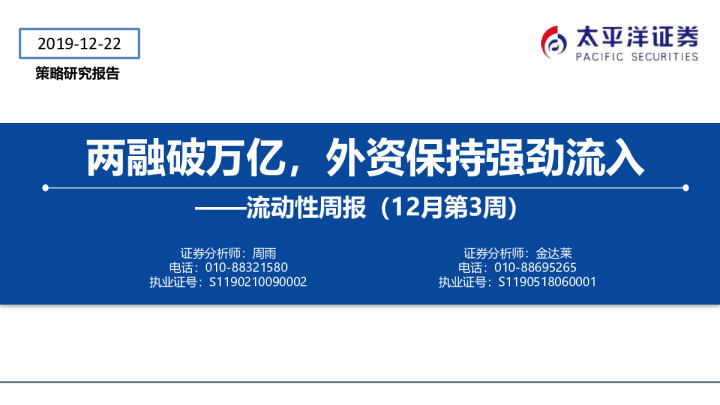 2019-12-22

策略研究报告

太平洋证券
PACIFIC SECURITIES

两融破万亿，外资保持强劲流入

——流动性周报（12月第3周）

证券分析师：周雨
电话：010-88321580
执业证号：S1190210090002

证券分析师：金达莱
电话：010-88695265
执业证号：S1190518060001